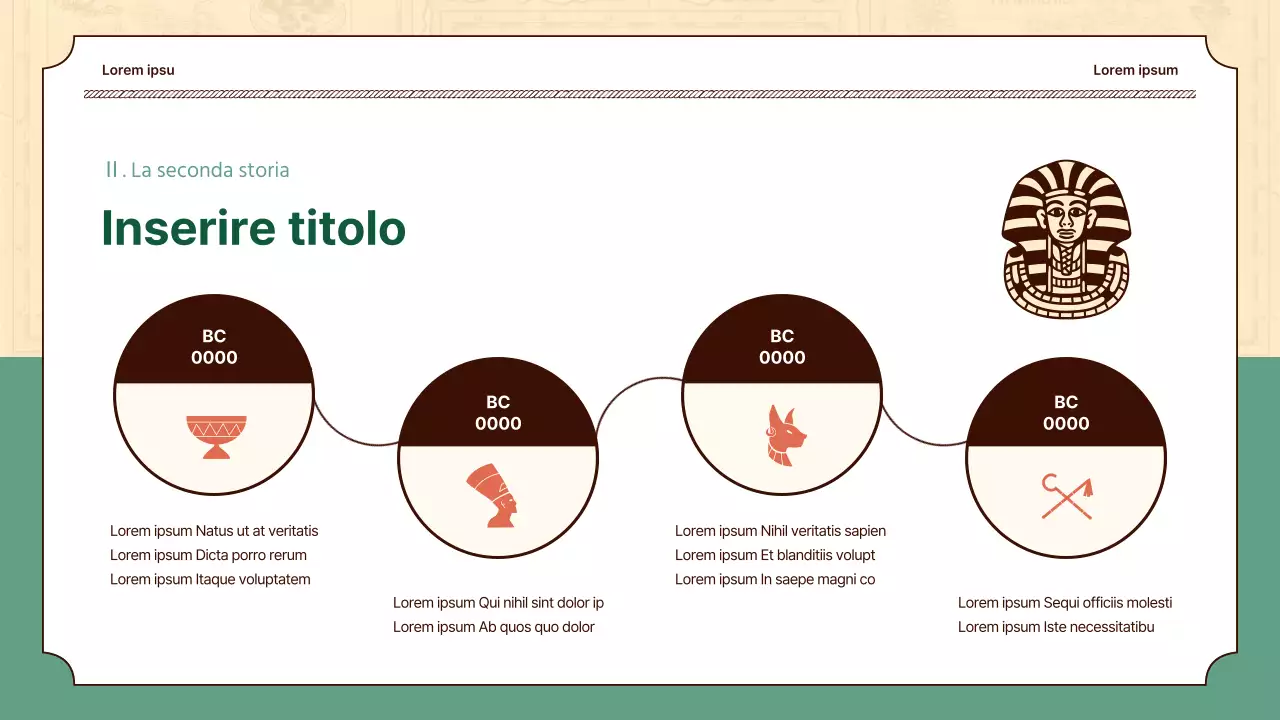 Lorem ipsu

Lorem ipsum

II . La seconda storia

Inserire titolo

BC
0000

Lorem ipsum Natus ut at veritatis
Lorem ipsum Dicta porro rerum
Lorem ipsum Itaque voluptatem

BC
0000

Lorem ipsum Qui nihil sint dolor ip
Lorem ipsum Ab quos quo dolor

BC
0000

Lorem ipsum Nihil veritatis sapien
Lorem ipsum Et blanditiis volupt
Lorem ipsum In saepe magni co

BC
0000

Lorem ipsum Sequi officiis molesti
Lorem ipsum Iste necessitatibu